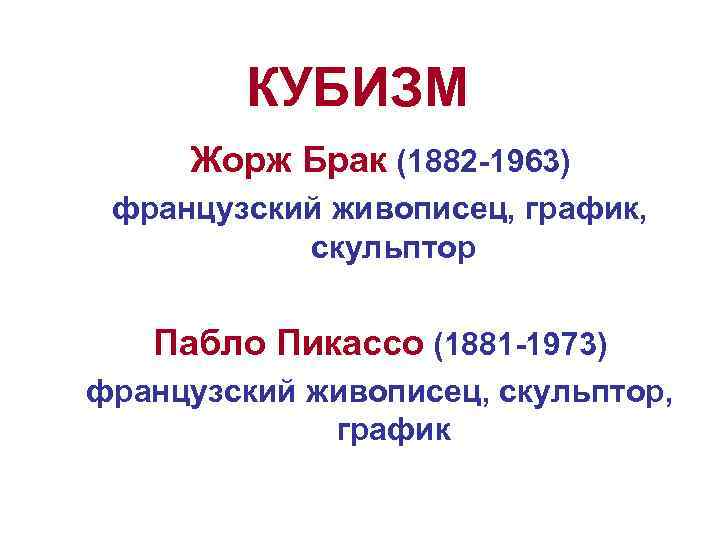 КУБИЗМ

Жорж Брак (1882-1963) французский живописец, график, скульптор

Пабло Пикассо (1881-1973) французский живописец, скульптор, график